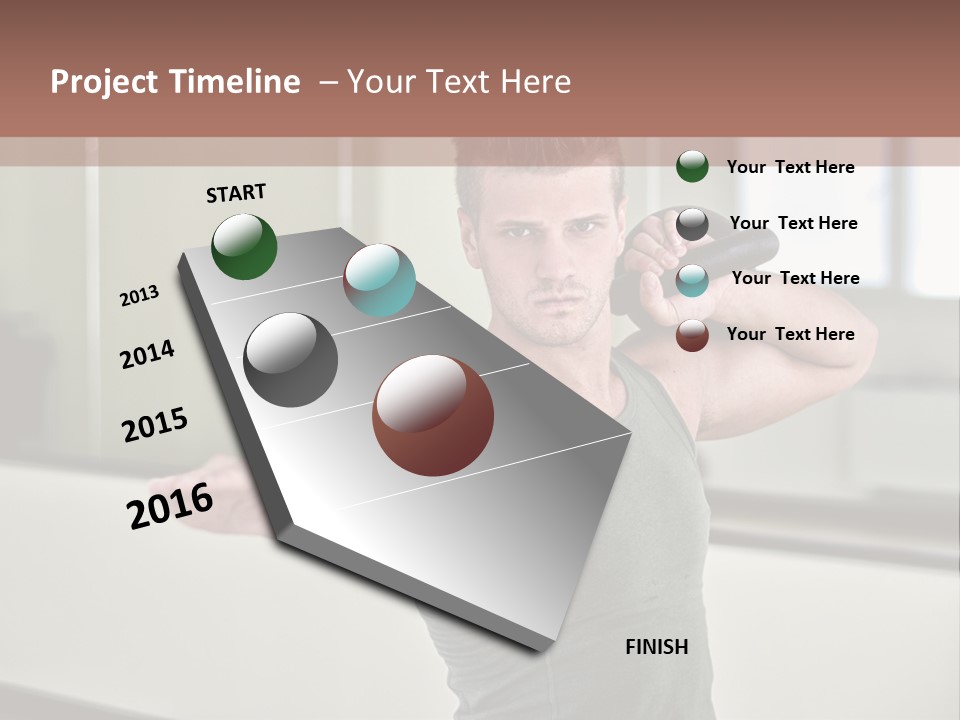 Project Timeline – Your Text Here

START

2013

2014

2015

2016

FINISH

Your Text Here

Your Text Here

Your Text Here

Your Text Here